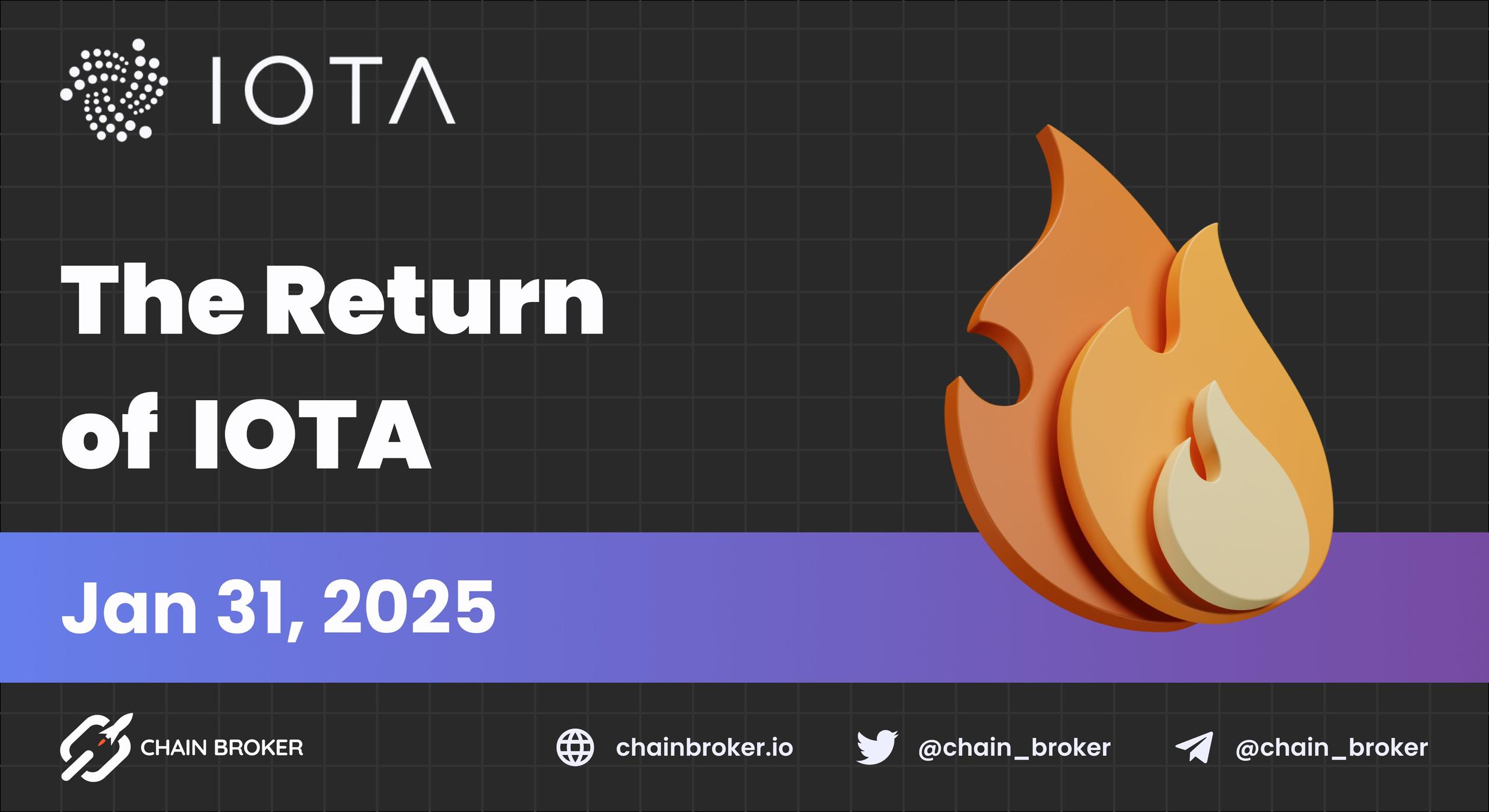 IOTA

The Return of IOTA

Jan 31, 2025

CHAIN BROKER

chainbroker.io

@chain_broker

@chain_broker